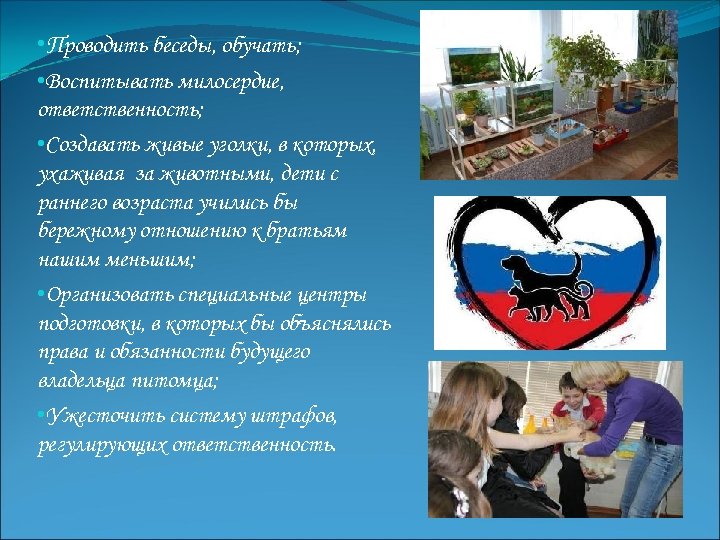 •Проводить беседы, обучать;

•Воспитывать милосердие, ответственность;

•Создавать живые уголки, в которых, ухаживая за животными, дети с раннего возраста учились бы бережному отношению к братьям нашим меньшим;

•Организовать специальные центры подготовки, в которых бы объяснялись права и обязанности будущего владельца питомца;

•Ужесточить систему штрафов, регулирующих ответственность.